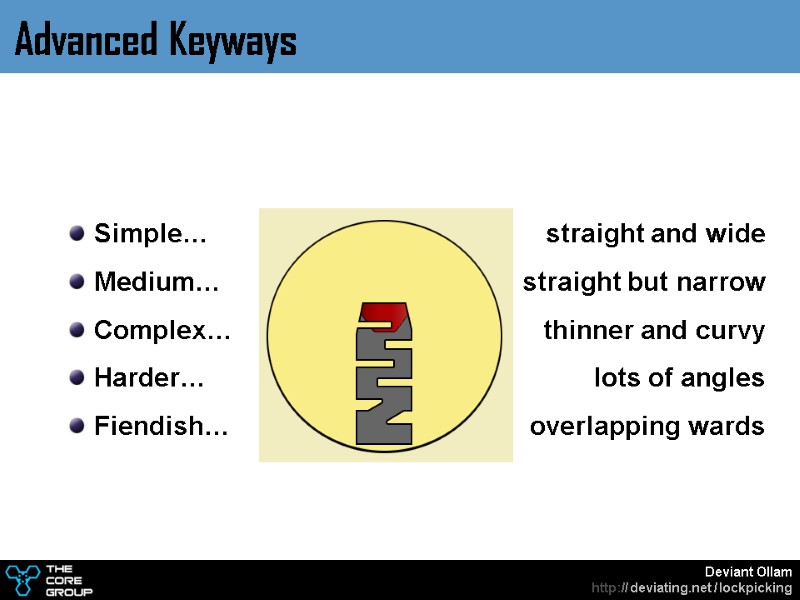 Advanced Keyways

Simple...
Medium...
Complex...
Harder...
Fiendish...

straight and wide
straight but narrow
thinner and curvy
lots of angles
overlapping wards

THE CORE GROUP

Deviant Ollam
http://deviating.net/lockpicking